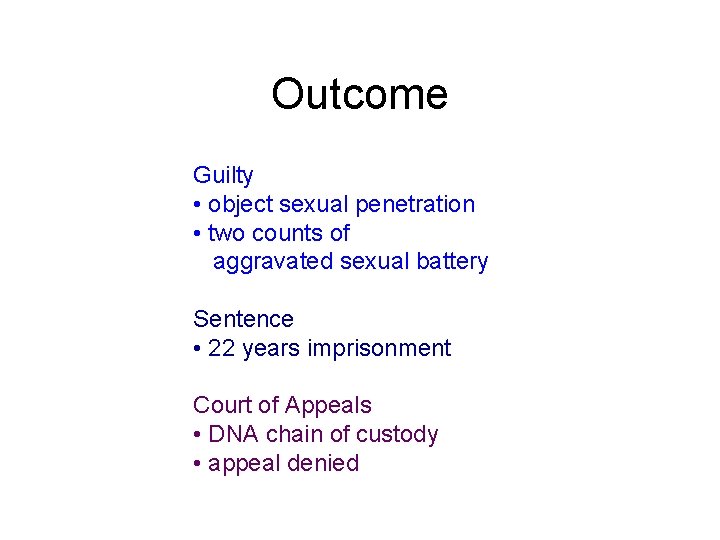 Outcome

Guilty
• object sexual penetration
• two counts of aggravated sexual battery

Sentence
• 22 years imprisonment

Court of Appeals
• DNA chain of custody
• appeal denied